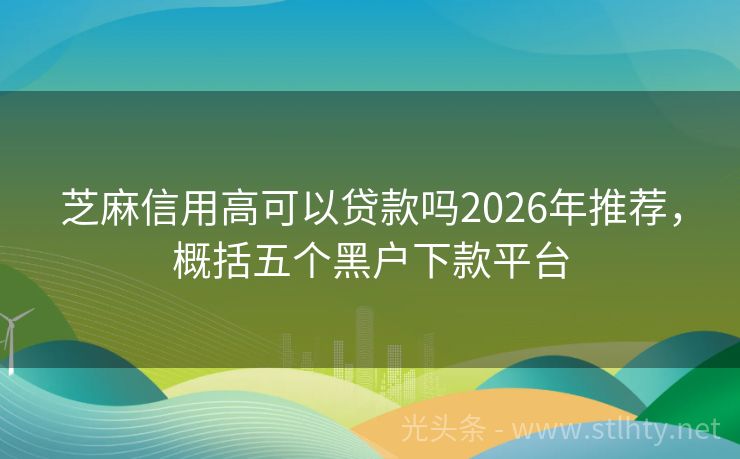 芝麻信用高可以贷款吗2026年推荐，概括五个黑户下款平台

光头条 - www.stlhty.net